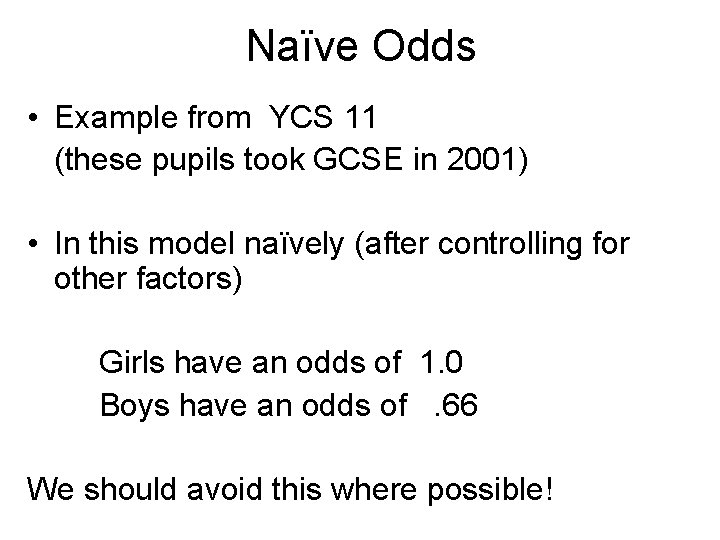 Naïve Odds

• Example from YCS 11
(these pupils took GCSE in 2001)

• In this model naïvely (after controlling for other factors)

Girls have an odds of 1.0
Boys have an odds of .66

We should avoid this where possible!